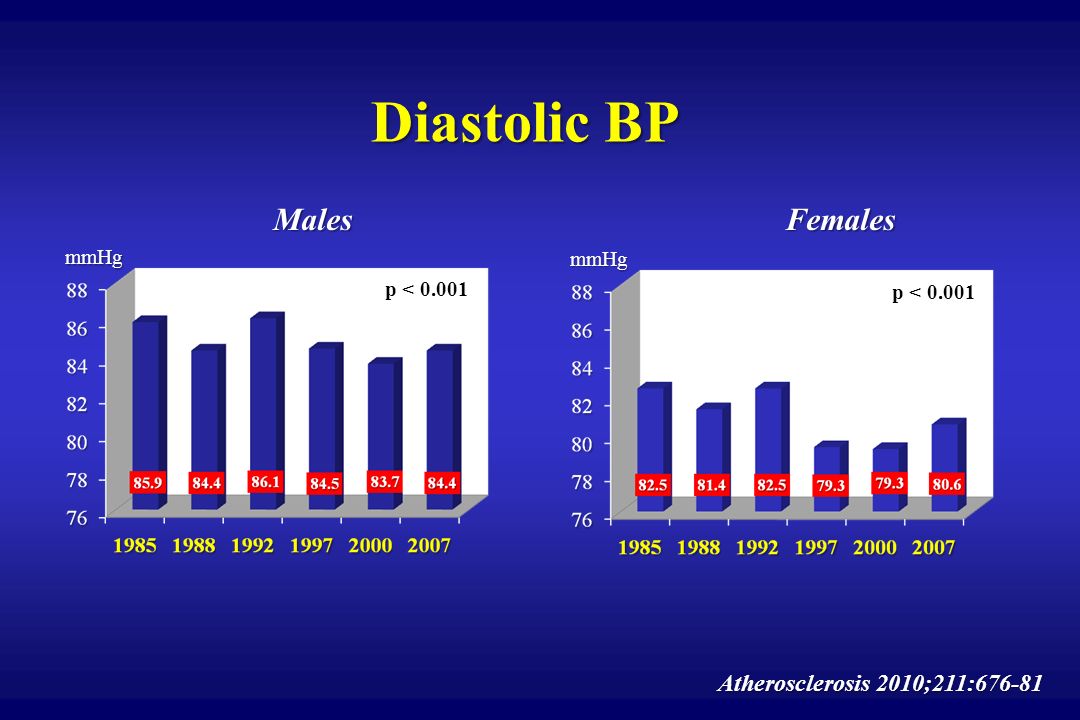 Diastolic BP

Males

mmHg

p < 0.001

88
86
84
82
80
78
76

85.9 84.4 86.1 84.5 83.7 84.4

1985 1988 1992 1997 2000 2007

Females

mmHg

p < 0.001

88
86
84
82
80
78
76

82.5 81.4 82.5 79.3 79.3 80.6

1985 1988 1992 1997 2000 2007

Atherosclerosis 2010;211:676-81